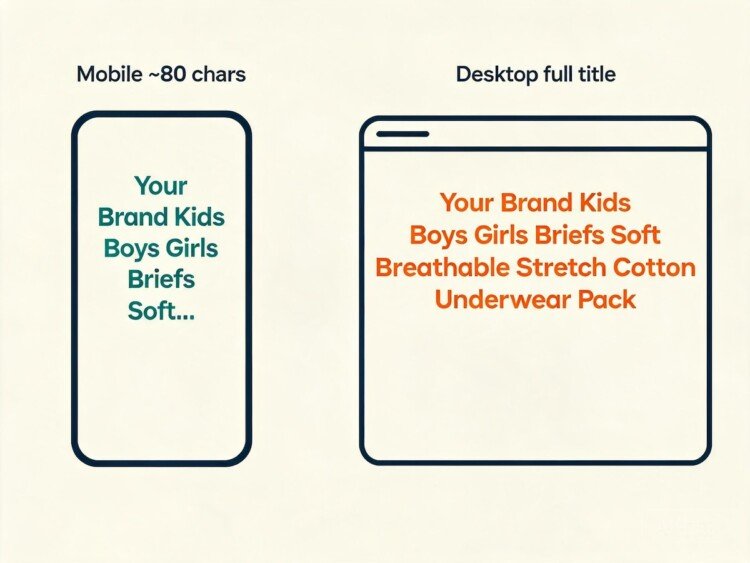 Mobile ~80 chars

Your Brand Kids Boys Girls Briefs Soft...

Desktop full title

Your Brand Kids Boys Girls Briefs Soft Breathable Stretch Cotton Underwear Pack